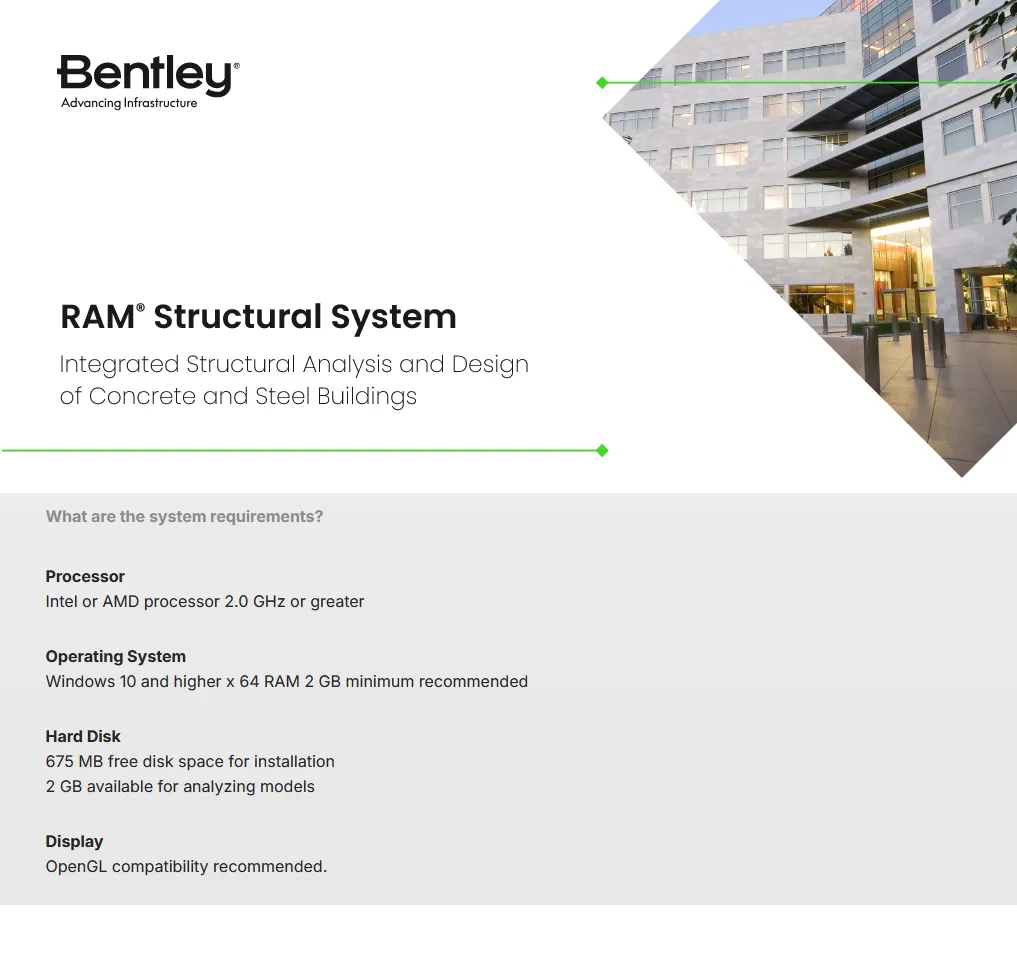 Bentley®
Advancing Infrastructure

RAM® Structural System

Integrated Structural Analysis and Design of Concrete and Steel Buildings

What are the system requirements?

Processor
Intel or AMD processor 2.0 GHz or greater

Operating System
Windows 10 and higher x 64 RAM 2 GB minimum recommended

Hard Disk
675 MB free disk space for installation
2 GB available for analyzing models

Display
OpenGL compatibility recommended.